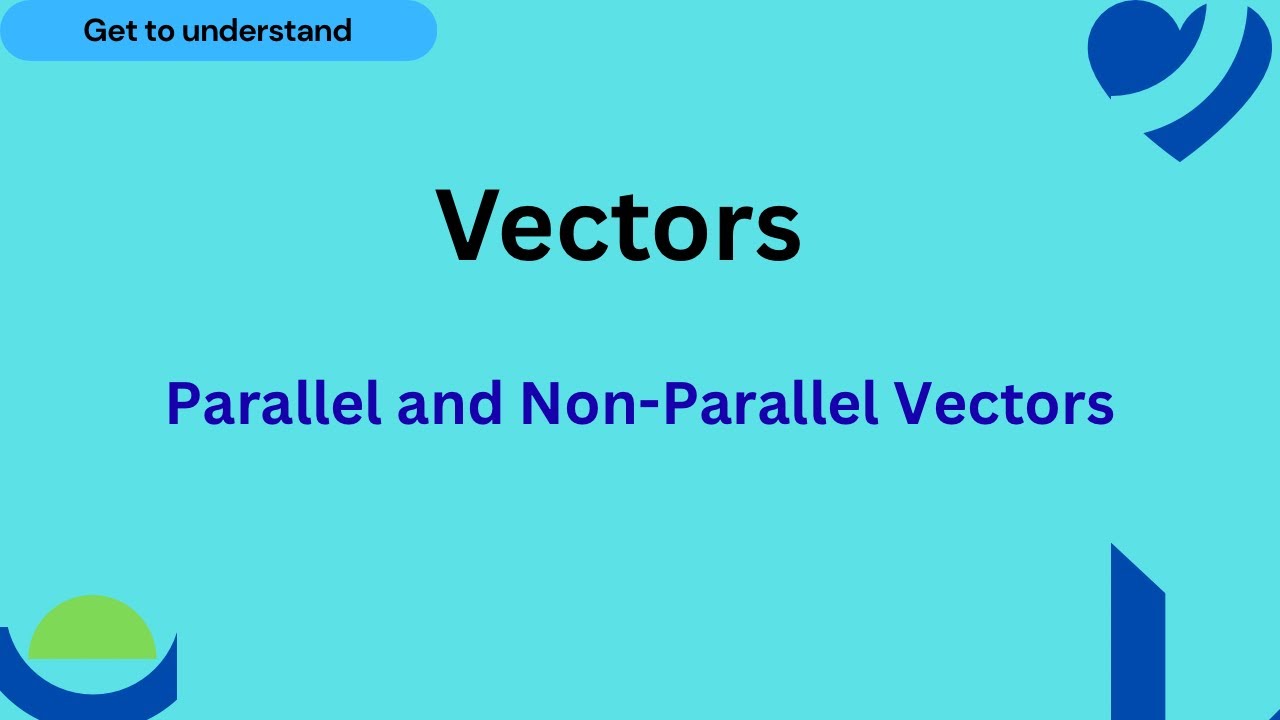 Get to understand

Vectors

Parallel and Non-Parallel Vectors